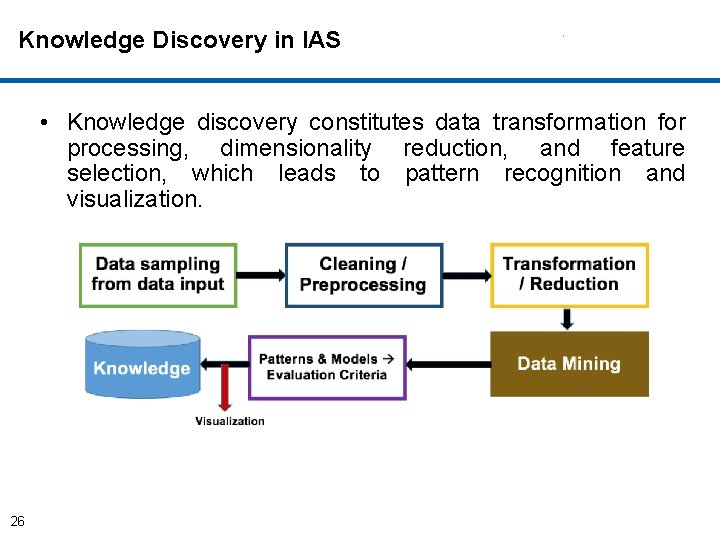 Knowledge Discovery in IAS

• Knowledge discovery constitutes data transformation for processing, dimensionality reduction, and feature selection, which leads to pattern recognition and visualization.

Data sampling from data input

Cleaning / Preprocessing

Transformation / Reduction

Data Mining

Patterns & Models → Evaluation Criteria

Knowledge

Visualization

26